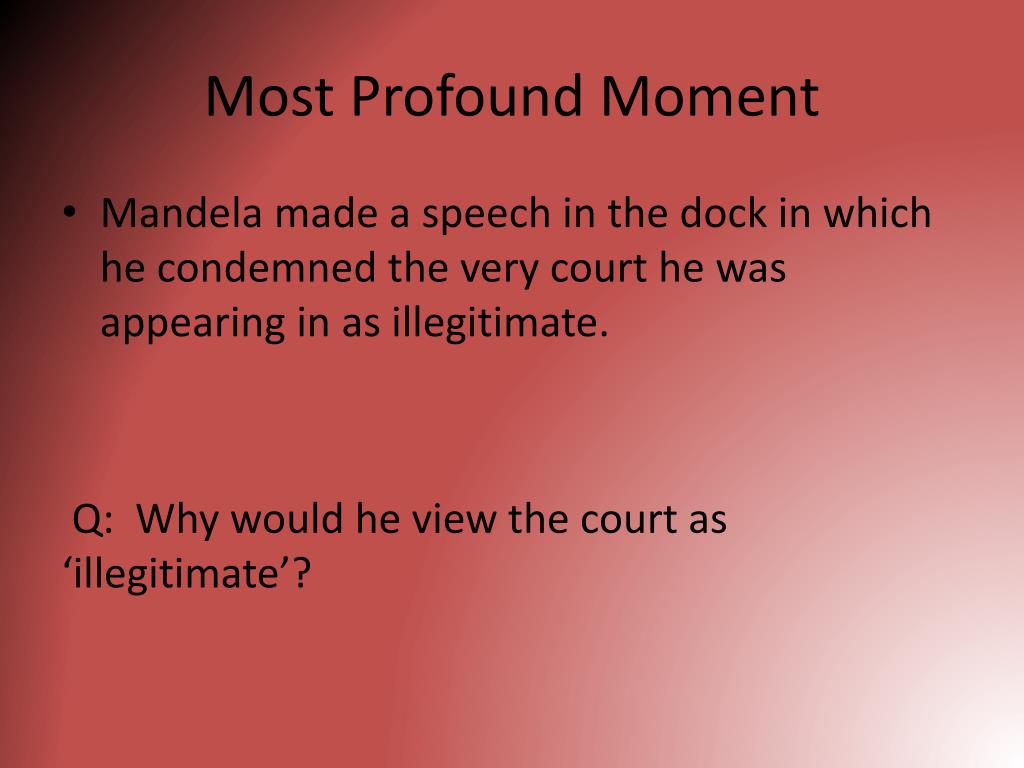 Most Profound Moment

• Mandela made a speech in the dock in which he condemned the very court he was appearing in as illegitimate.

Q: Why would he view the court as ‘illegitimate’?